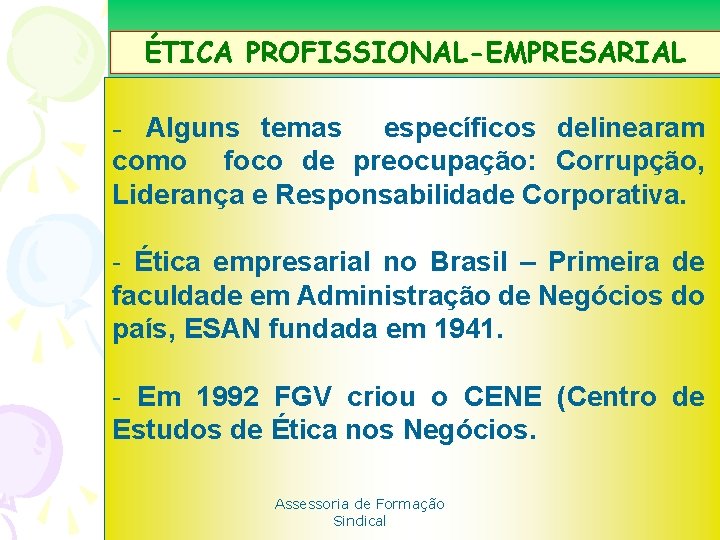 ÉTICA PROFISSIONAL-EMPRESARIAL

- Alguns temas específicos delinearam como foco de preocupação: Corrupção, Liderança e Responsabilidade Corporativa.

- Ética empresarial no Brasil – Primeira de faculdade em Administração de Negócios do país, ESAN fundada em 1941.

- Em 1992 FGV criou o CENE (Centro de Estudos de Ética nos Negócios.

Assessoria de Formação Sindical